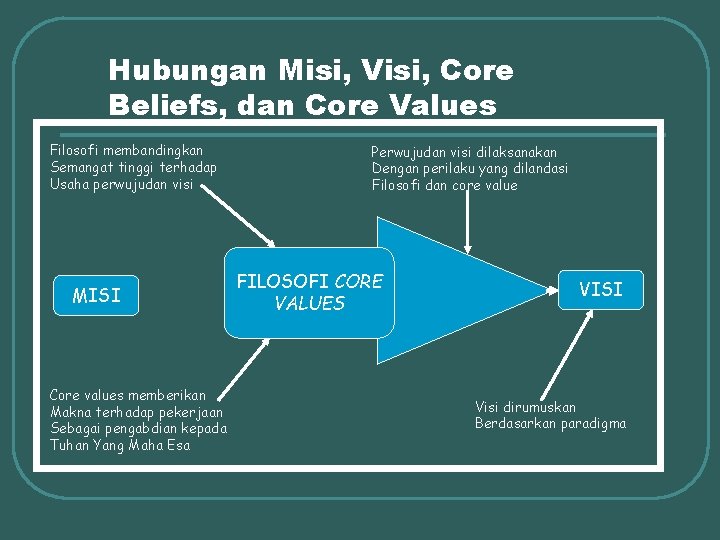 Hubungan Misi, Visi, Core Beliefs, dan Core Values

Filosofi membandingkan
Semangat tinggi terhadap
Usaha perwujudan visi

Perwujudan visi dilaksanakan
Dengan perilaku yang dilandasi
Filosofi dan core value

MISI

FILOSOFI CORE VALUES

VISI

Core values memberikan
Makna terhadap pekerjaan
Sebagai pengabdian kepada
Tuhan Yang Maha Esa

Visi dirumuskan
Berdasarkan paradigma